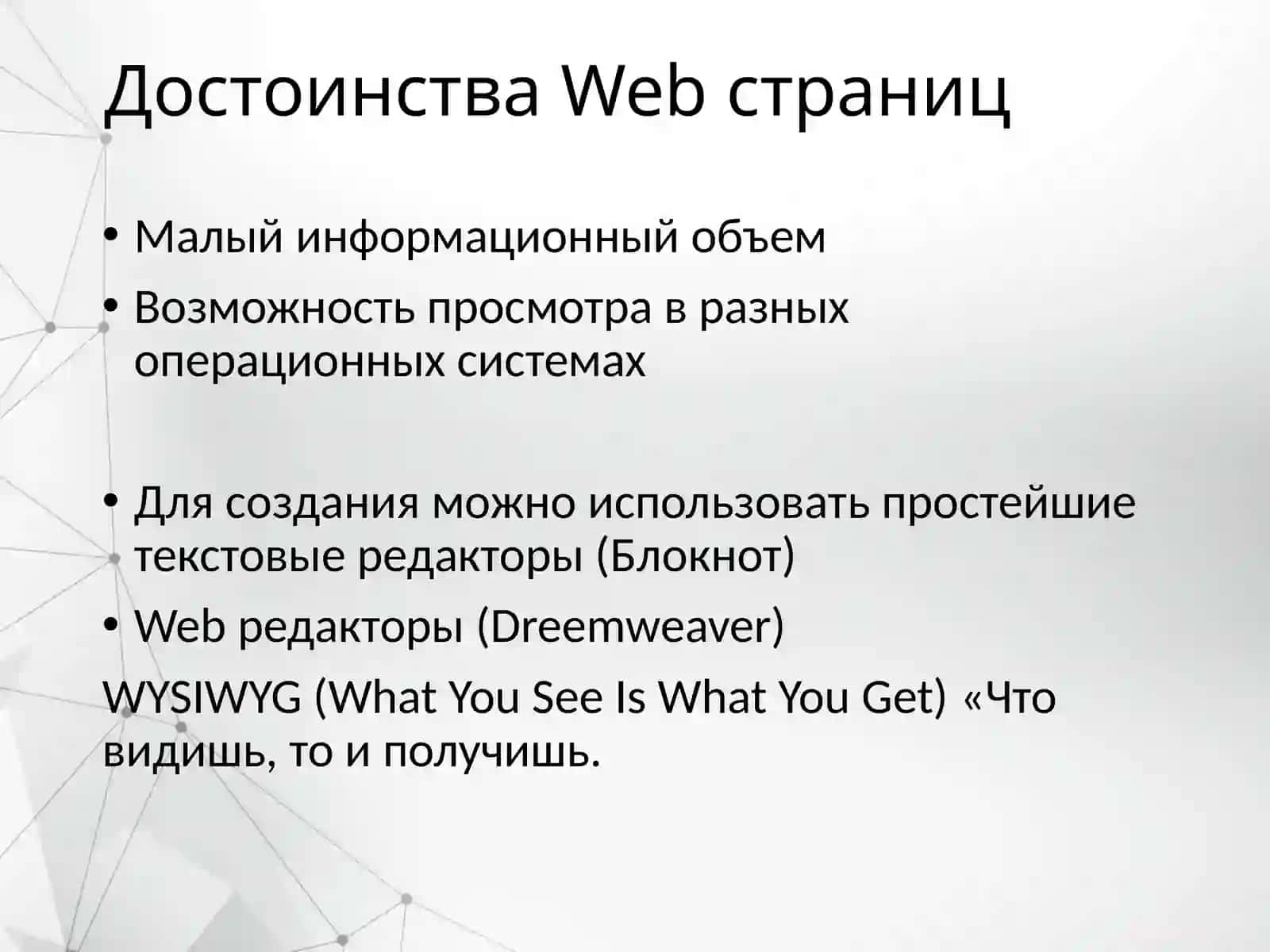 Достоинства Web страниц

• Малый информационный объем
• Возможность просмотра в разных операционных системах

• Для создания можно использовать простейшие текстовые редакторы (Блокнот)
• Web редакторы (Dreemweaver)
WYSIWYG (What You See Is What You Get) «Что видишь, то и получишь.